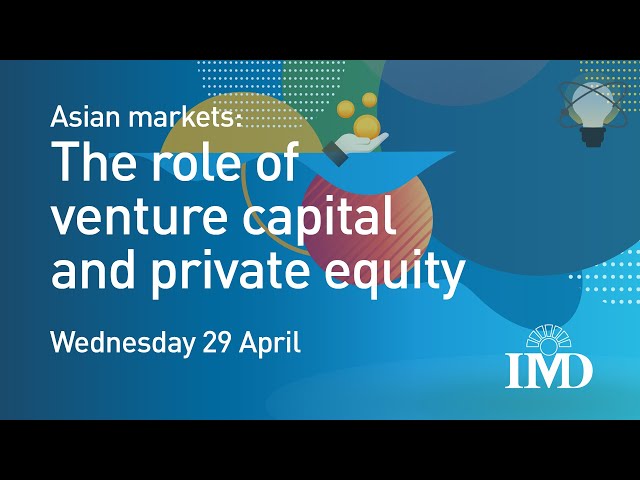 Asian markets:
The role of venture capital and private equity

Wednesday 29 April

IMD